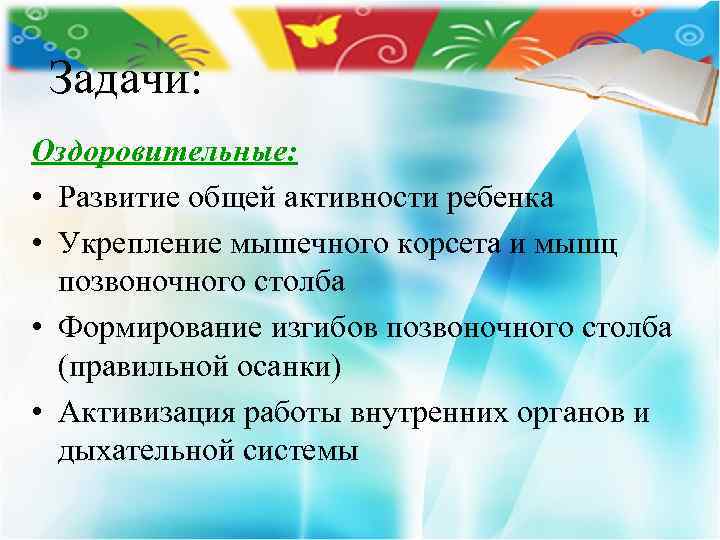 Задачи:

Оздоровительные:

• Развитие общей активности ребенка
• Укрепление мышечного корсета и мышц позвоночного столба
• Формирование изгибов позвоночного столба (правильной осанки)
• Активизация работы внутренних органов и дыхательной системы